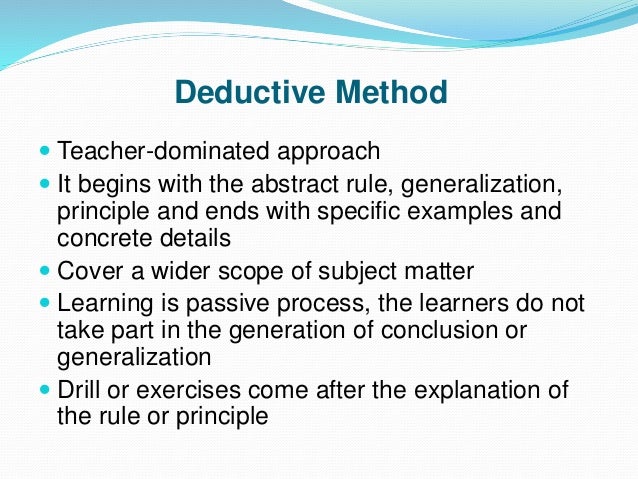 Deductive Method

- Teacher-dominated approach
- It begins with the abstract rule, generalization, principle and ends with specific examples and concrete details
- Cover a wider scope of subject matter
- Learning is passive process, the learners do not take part in the generation of conclusion or generalization
- Drill or exercises come after the explanation of the rule or principle